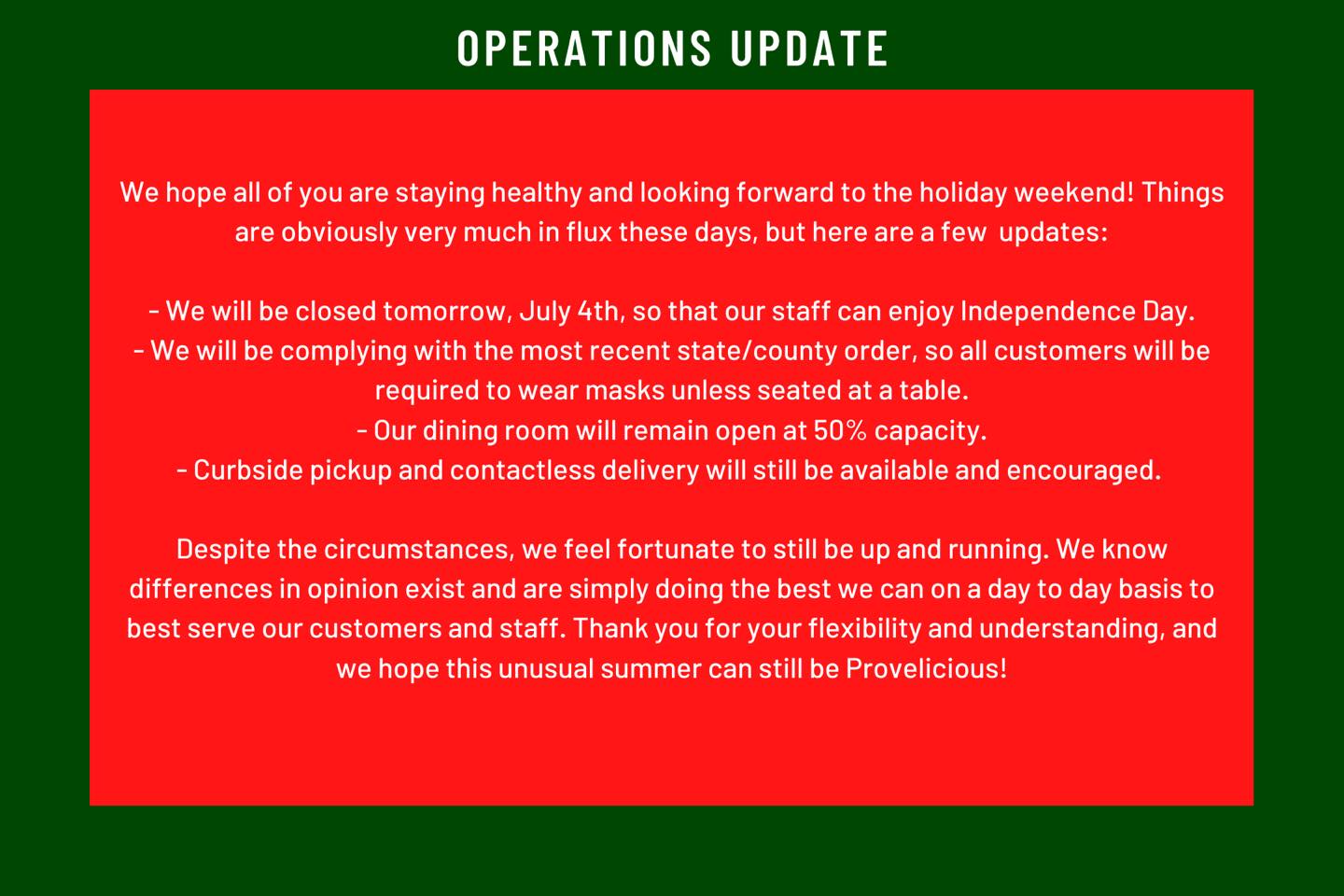 OPERATIONS UPDATE

We hope all of you are staying healthy and looking forward to the holiday weekend! Things are obviously very much in flux these days, but here are a few updates:

- We will be closed tomorrow, July 4th, so that our staff can enjoy Independence Day.
- We will be complying with the most recent state/county order, so all customers will be required to wear masks unless seated at a table.
- Our dining room will remain open at 50% capacity.
- Curbside pickup and contactless delivery will still be available and encouraged.

Despite the circumstances, we feel fortunate to still be up and running. We know differences in opinion exist and are simply doing the best we can on a day to day basis to best serve our customers and staff. Thank you for your flexibility and understanding, and we hope this unusual summer can still be Provelicious!